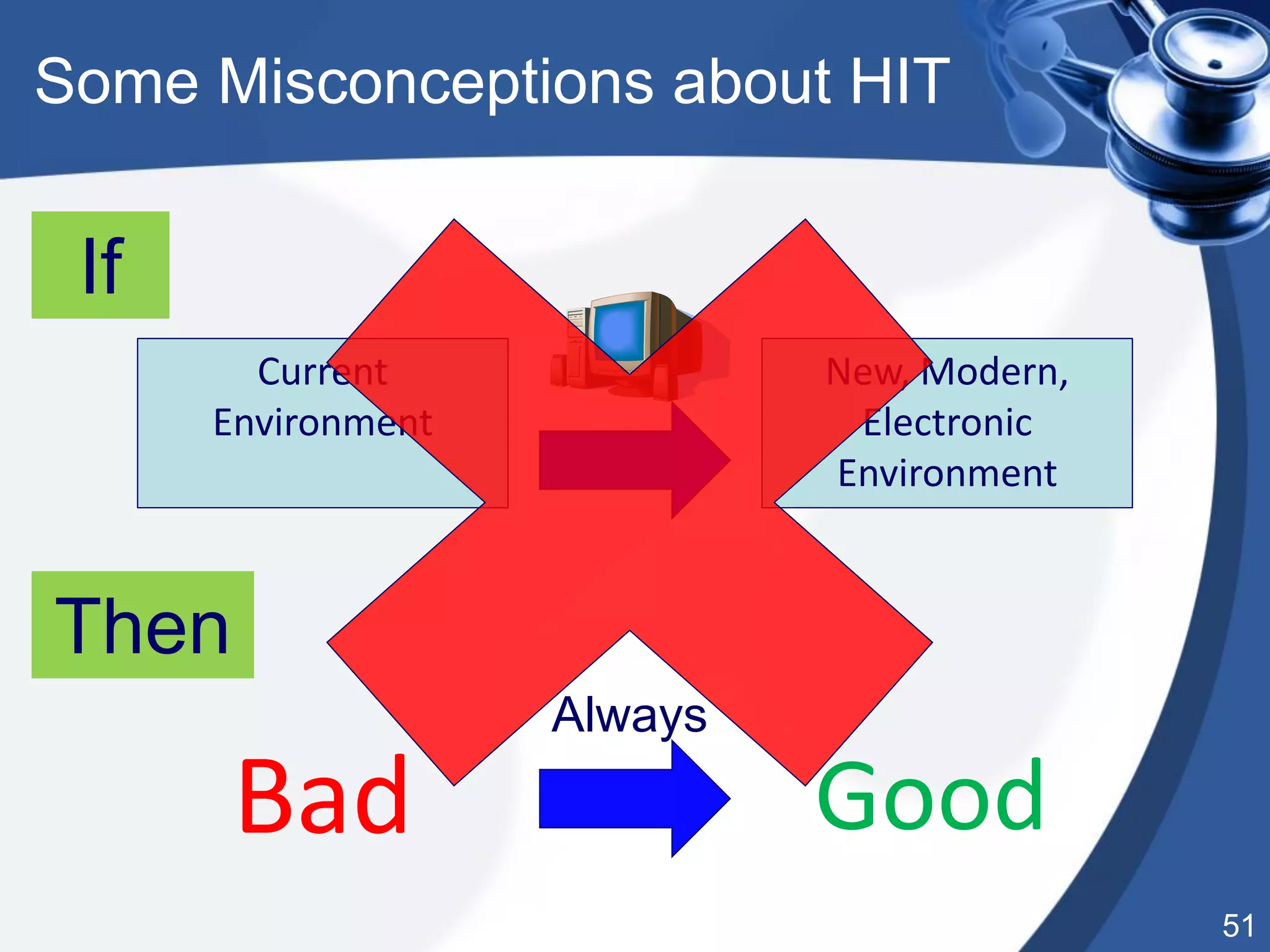 Some Misconceptions about HIT

If

Current Environment

New, Modern, Electronic Environment

Then

Always

Bad

Good

51